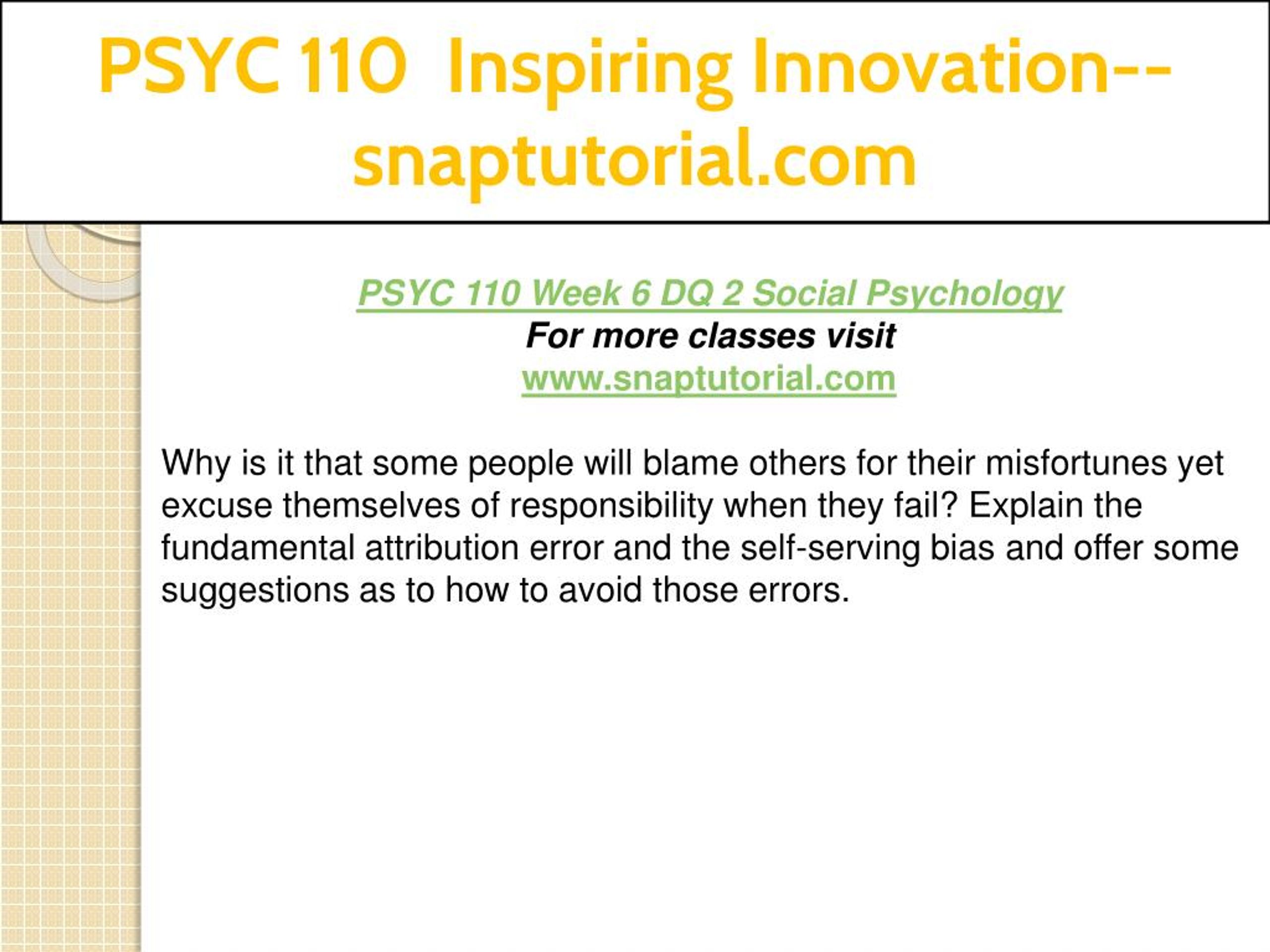 PSYC 110 Inspiring Innovation--snaptutorial.com

PSYC 110 Week 6 DQ 2 Social Psychology
For more classes visit
www.snaptutorial.com

Why is it that some people will blame others for their misfortunes yet excuse themselves of responsibility when they fail? Explain the fundamental attribution error and the self-serving bias and offer some suggestions as to how to avoid those errors.